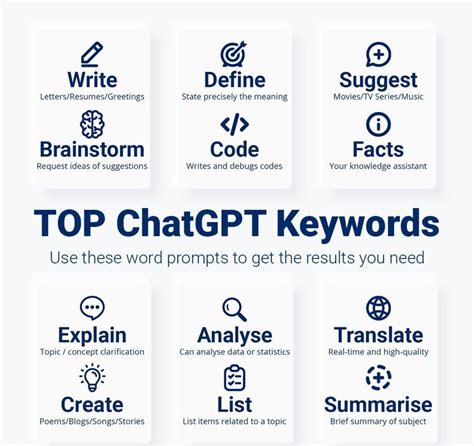 Write
Letters/Resumes/Greetings

Brainstorm
Request ideas of suggestions

Define
State precisely the meaning

Code
Writes and debugs codes

Suggest
Movies/TV Series/Music

Facts
Your knowledge assistant

TOP ChatGPT Keywords

Use these word prompts to get the results you need

Explain
Topic / concept clarification

Create
Poems/Blogs/Songs/Stories

Analyse
Can analyse data or statistics

List
List items related to a topic

Translate
Real-time and high-quality

Summarise
Brief summary of subject